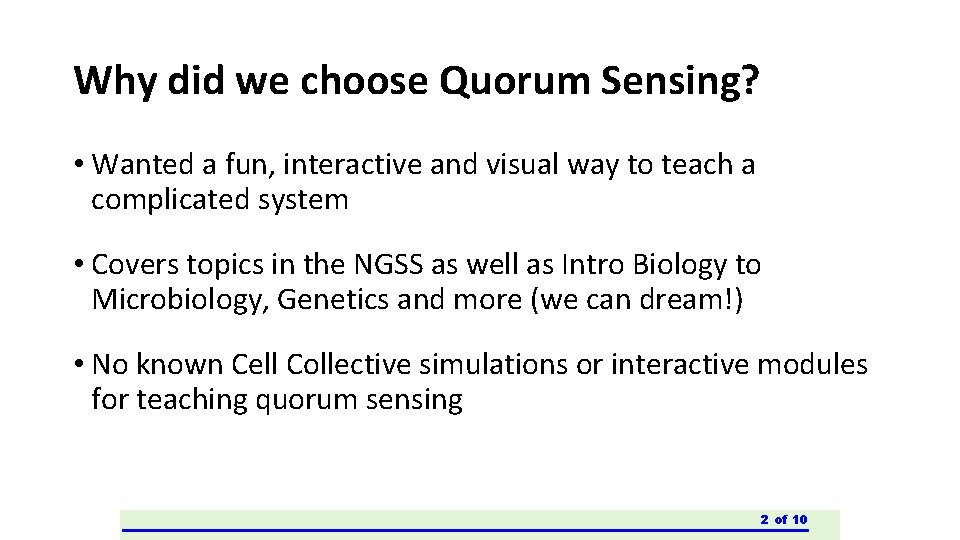 Why did we choose Quorum Sensing?

• Wanted a fun, interactive and visual way to teach a complicated system

• Covers topics in the NGSS as well as Intro Biology to Microbiology, Genetics and more (we can dream!)

• No known Cell Collective simulations or interactive modules for teaching quorum sensing

2 of 10